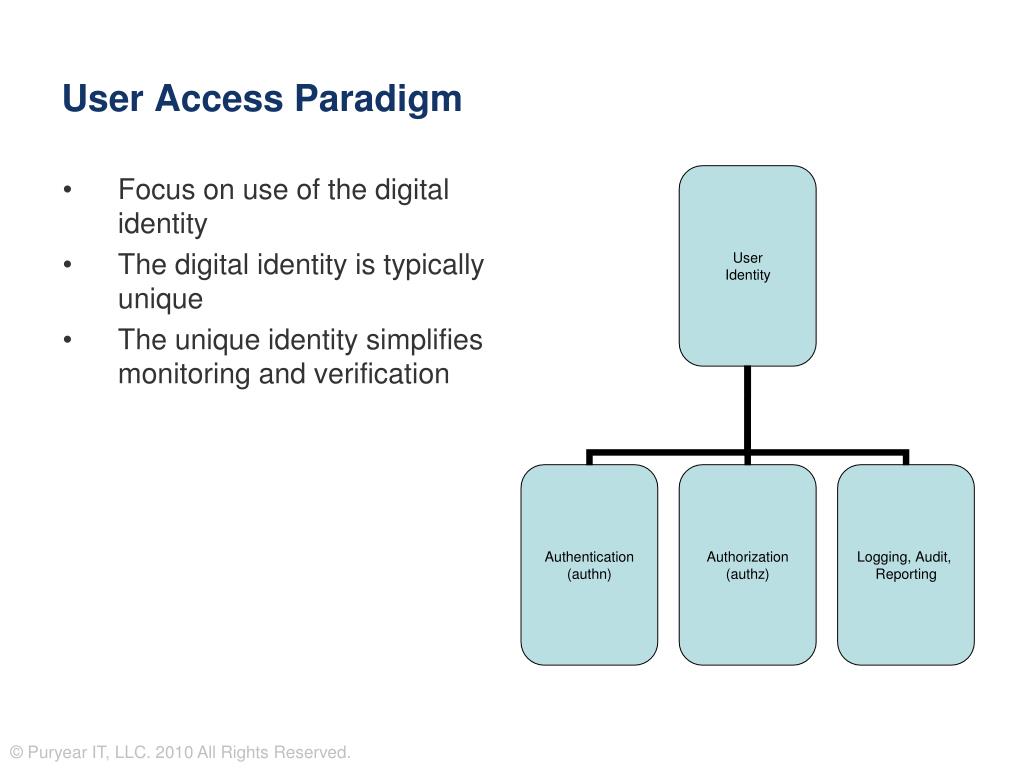 User Access Paradigm

• Focus on use of the digital identity
• The digital identity is typically unique
• The unique identity simplifies monitoring and verification

User Identity

Authentication (authn)

Authorization (authz)

Logging, Audit, Reporting

© Puryear IT, LLC. 2010 All Rights Reserved.